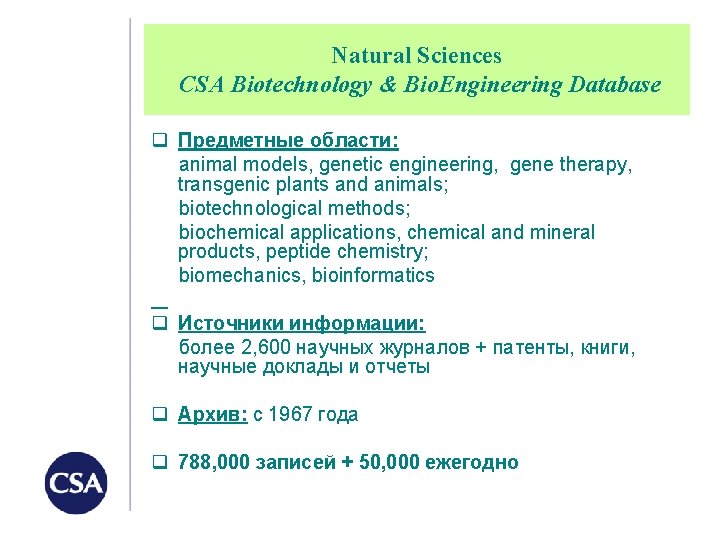 Natural Sciences
CSA Biotechnology & BioEngineering Database

❑ Предметные области:
animal models, genetic engineering, gene therapy, transgenic plants and animals;
biotechnological methods;
biochemical applications, chemical and mineral products, peptide chemistry;
biomechanics, bioinformatics

❑ Источники информации:
более 2,600 научных журналов + патенты, книги, научные доклады и отчеты

❑ Архив: с 1967 года

❑ 788,000 записей + 50,000 ежегодно

CSA